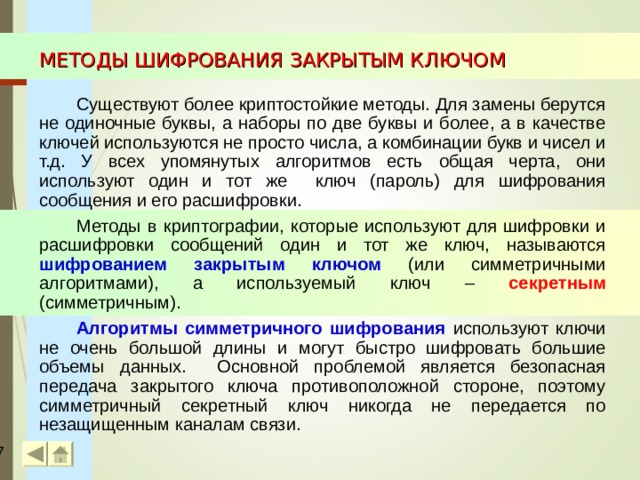 МЕТОДЫ ШИФРОВАНИЯ ЗАКРЫТЫМ КЛЮЧОМ

Существуют более криптостойкие методы. Для замены берутся не одиночные буквы, а наборы по две буквы и более, а в качестве ключей используются не просто числа, а комбинации букв и чисел и т.д. У всех упомянутых алгоритмов есть общая черта, они используют один и тот же ключ (пароль) для шифрования сообщения и его расшифровки.

Методы в криптографии, которые используют для шифровки и расшифровки сообщений один и тот же ключ, называются шифрованием закрытым ключом (или симметричными алгоритмами), а используемый ключ – секретным (симметричным).

Алгоритмы симметричного шифрования используют ключи не очень большой длины и могут быстро шифровать большие объемы данных. Основной проблемой является безопасная передача закрытого ключа противоположной стороне, поэтому симметричный секретный ключ никогда не передается по незащищенным каналам связи.

7